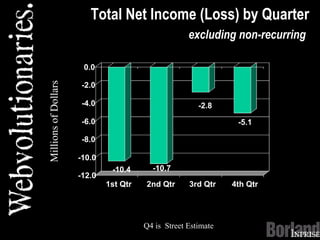 Webvolutionaries.

Total Net Income (Loss) by Quarter

excluding non-recurring

Millions of Dollars

0.0
-2.0
-4.0
-6.0
-8.0
-10.0
-12.0

-10.4
-10.7
-2.8
-5.1

1st Qtr
2nd Qtr
3rd Qtr
4th Qtr

Q4 is Street Estimate

Borland
INPRISE